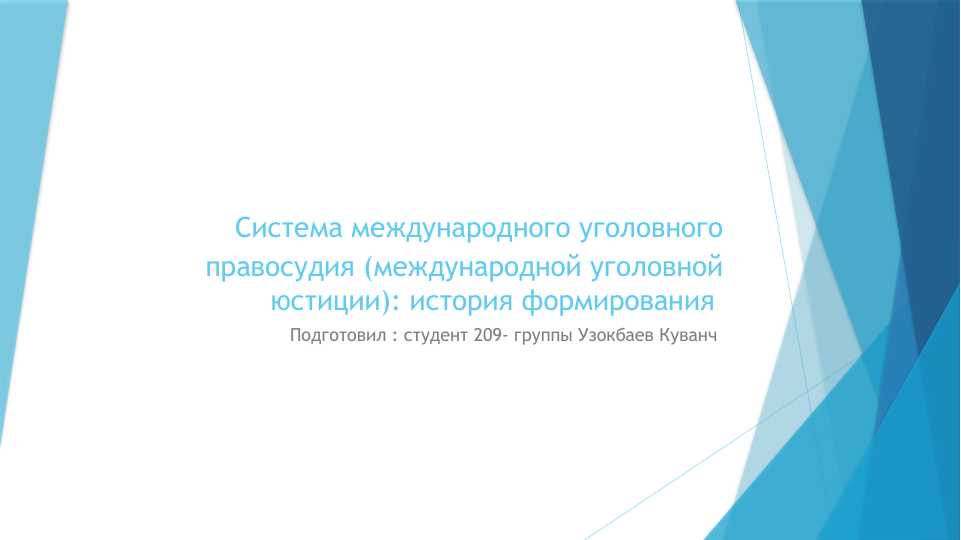 Система международного уголовного правосудия (международной уголовной юстиции): история формирования

Подготовил : студент 209- группы Узокбаев Куванч